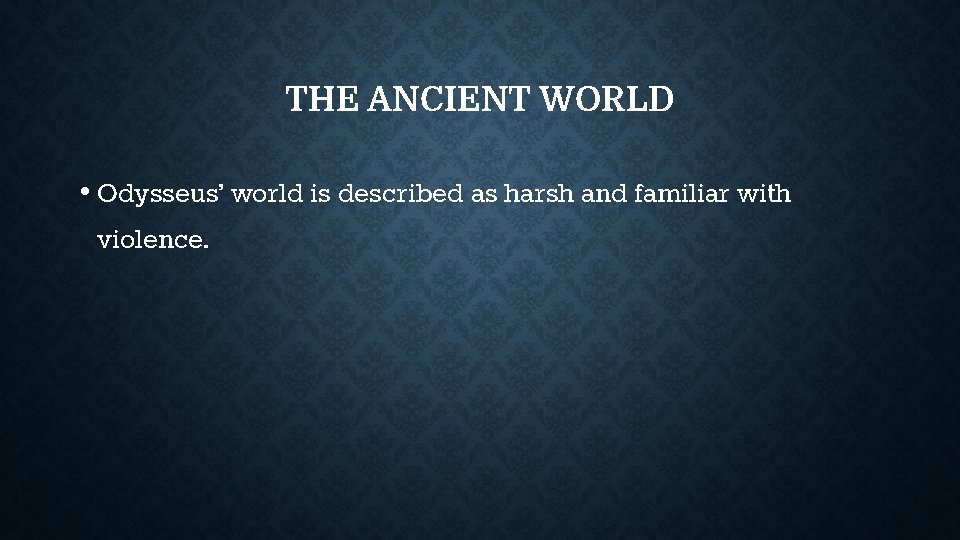 THE ANCIENT WORLD

• Odysseus' world is described as harsh and familiar with violence.